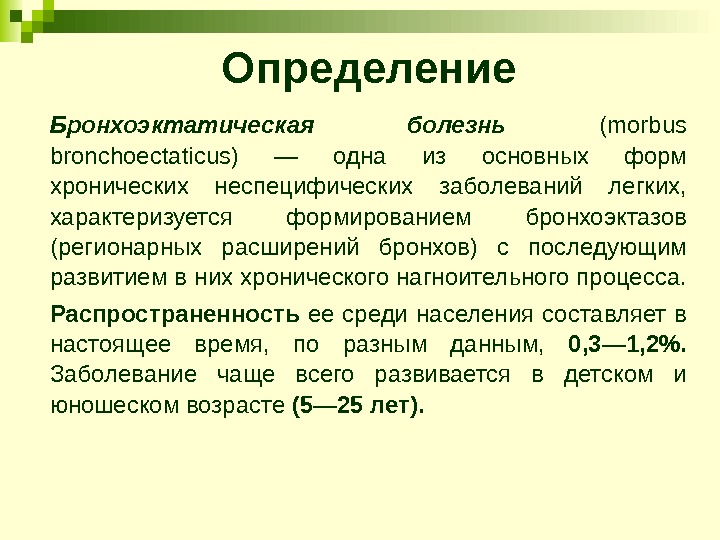 Определение

Бронхоэктатическая болезнь (morbus bronchoectaticus) — одна из основных форм хронических неспецифических заболеваний легких, характеризуется формированием бронхоэктазов (регионарных расширений бронхов) с последующим развитием в них хронического нагноительного процесса.

Распространенность ее среди населения составляет в настоящее время, по разным данным, 0,3—1,2%. Заболевание чаще всего развивается в детском и юношеском возрасте (5—25 лет).